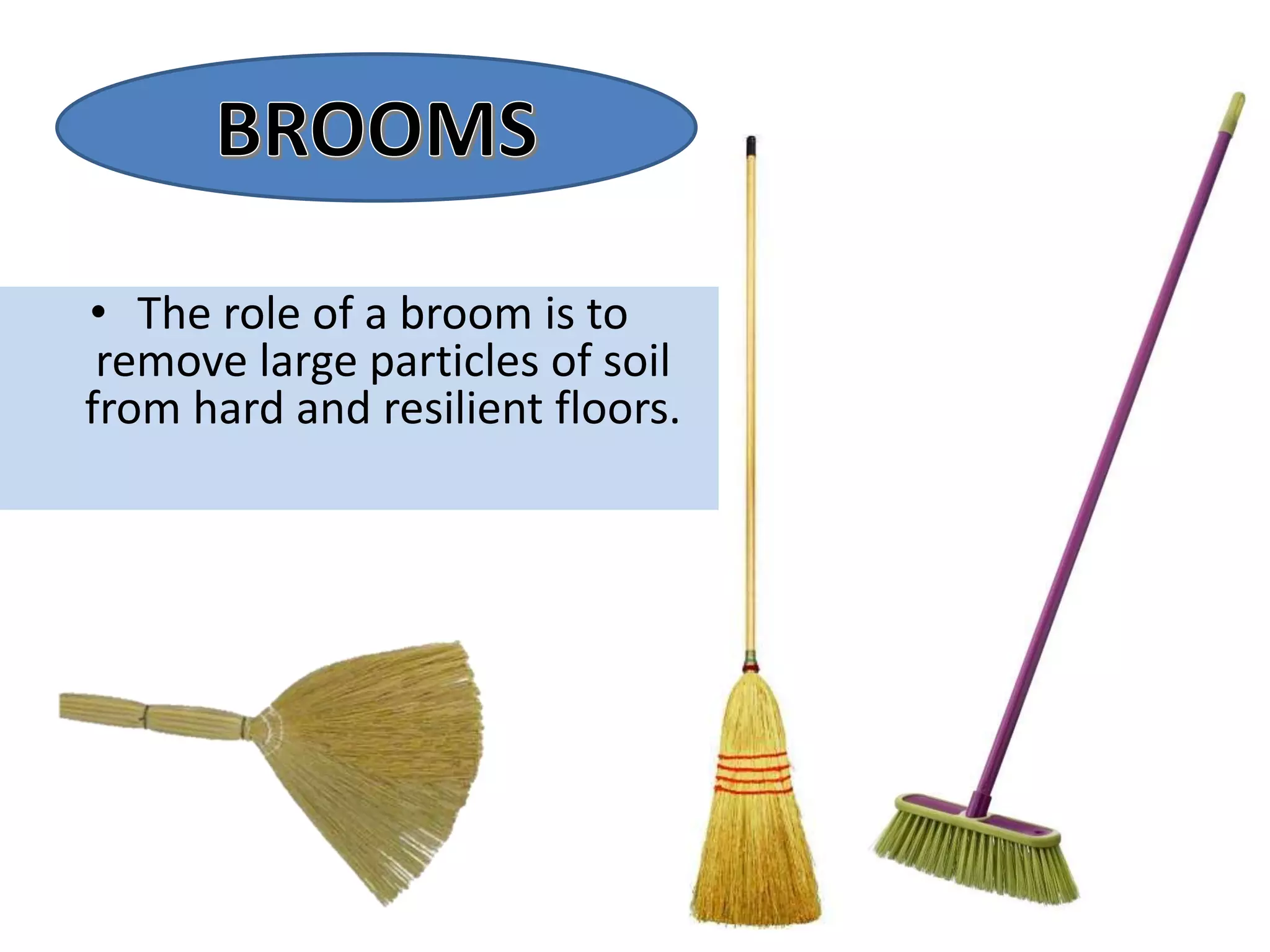 BROOMS

• The role of a broom is to remove large particles of soil from hard and resilient floors.